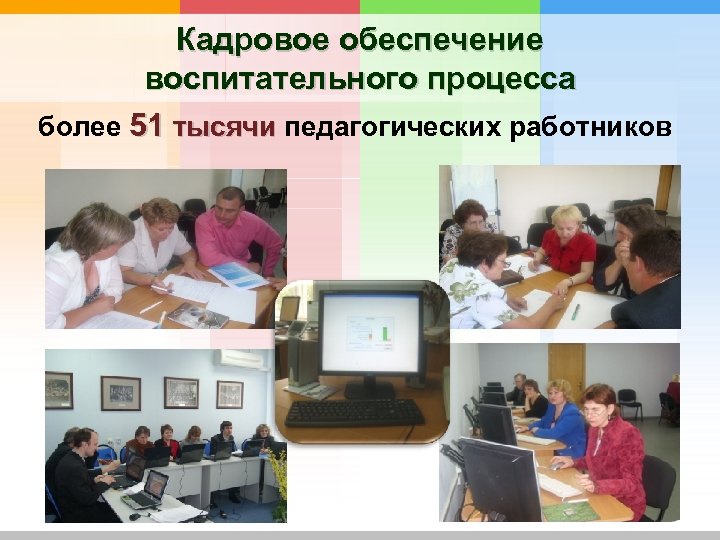 Кадровое обеспечение воспитательного процесса

более 51 тысячи педагогических работников